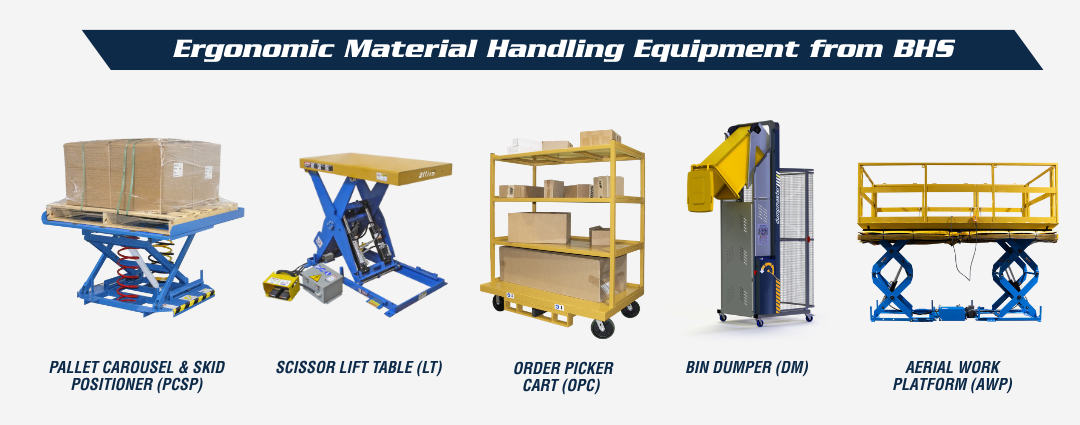 Ergonomic Material Handling Equipment from BHS

PALLET CAROUSEL & SKID POSITIONER (PCSP)

SCISSOR LIFT TABLE (LT)

ORDER PICKER CART (OPC)

BIN DUMPER (DM)

AERIAL WORK PLATFORM (AWP)